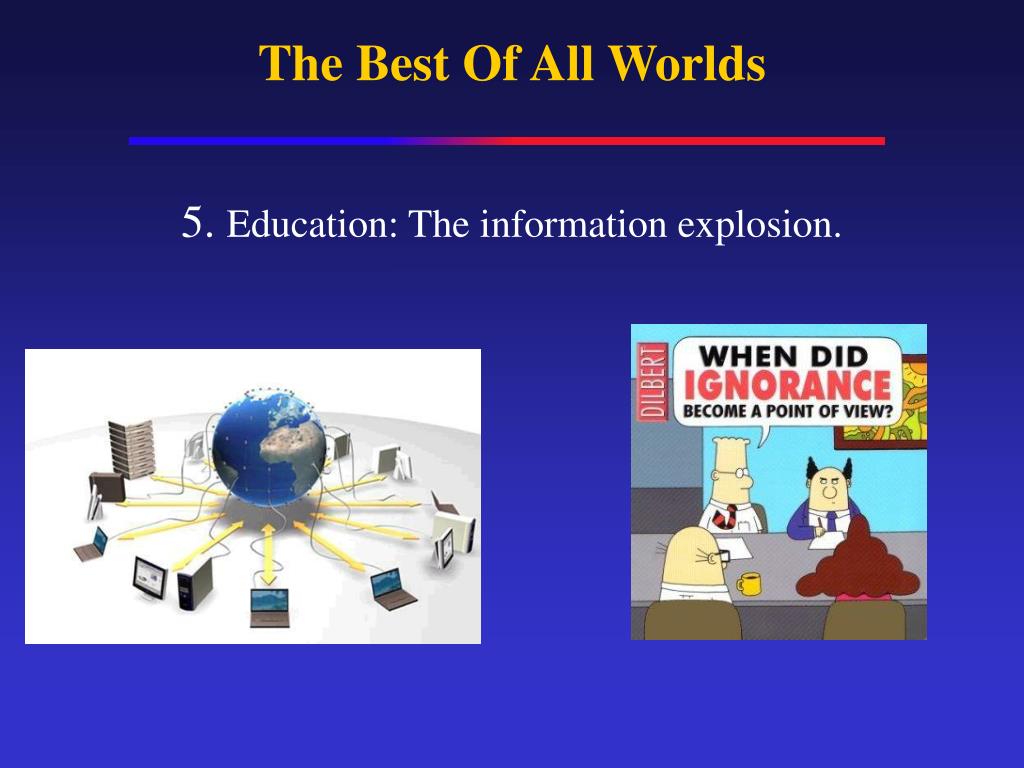 The Best Of All Worlds

5. Education: The information explosion.

DILBERT

WHEN DID IGNORANCE BECOME A POINT OF VIEW?